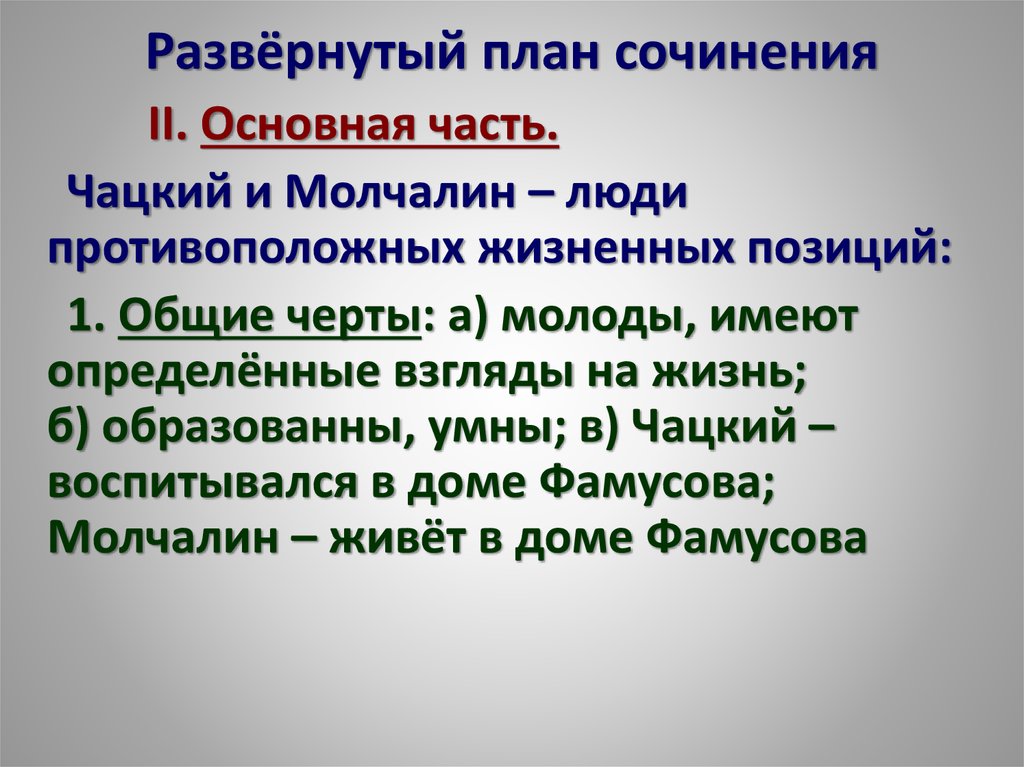 Развёрнутый план сочинения

II. Основная часть.

Чацкий и Молчалин – люди противоположных жизненных позиций:

1. Общие черты: а) молоды, имеют определённые взгляды на жизнь; б) образованны, умны; в) Чацкий – воспитывался в доме Фамусова; Молчалин – живёт в доме Фамусова